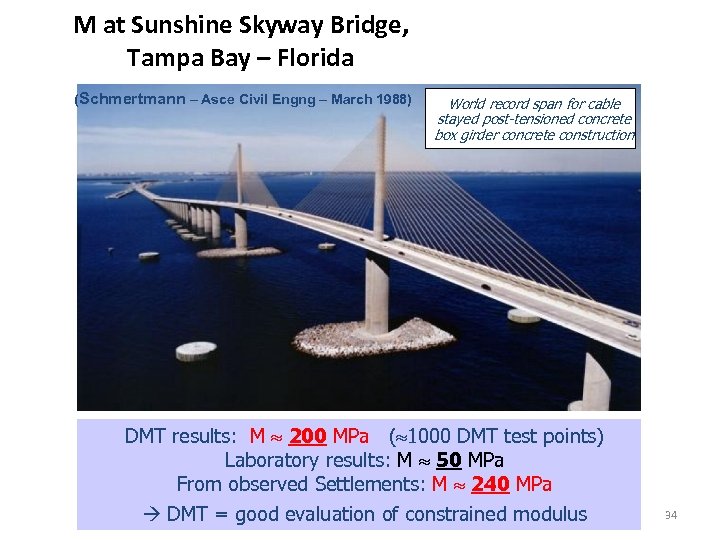 M at Sunshine Skyway Bridge, Tampa Bay – Florida

(Schmertmann – Asce Civil Engng – March 1988)

World record span for cable stayed post-tensioned concrete box girder concrete construction

DMT results: M ≈ 200 MPa (≈1000 DMT test points)
Laboratory results: M ≈ 50 MPa
From observed Settlements: M ≈ 240 MPa
→ DMT = good evaluation of constrained modulus

34